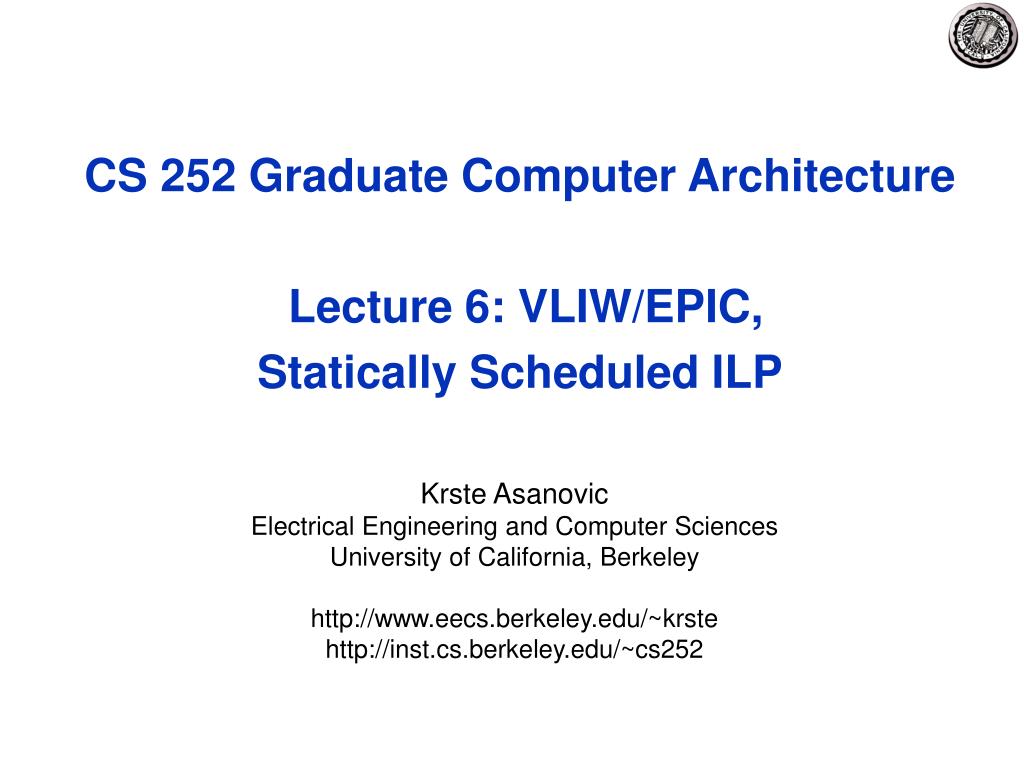 CS 252 Graduate Computer Architecture

Lecture 6: VLIW/EPIC, Statically Scheduled ILP

Krste Asanovic
Electrical Engineering and Computer Sciences
University of California, Berkeley

http://www.eecs.berkeley.edu/~krste
http://inst.cs.berkeley.edu/~cs252